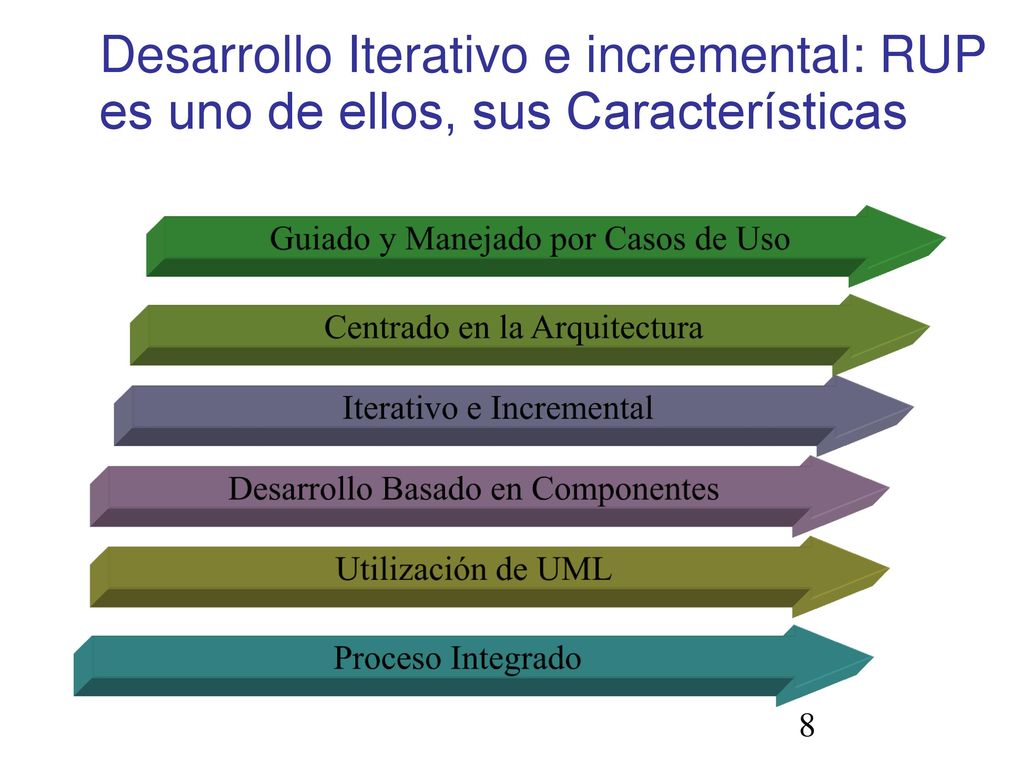 Desarrollo Iterativo e incremental: RUP es uno de ellos, sus Características

Guiado y Manejado por Casos de Uso

Centrado en la Arquitectura

Iterativo e Incremental

Desarrollo Basado en Componentes

Utilización de UML

Proceso Integrado

8